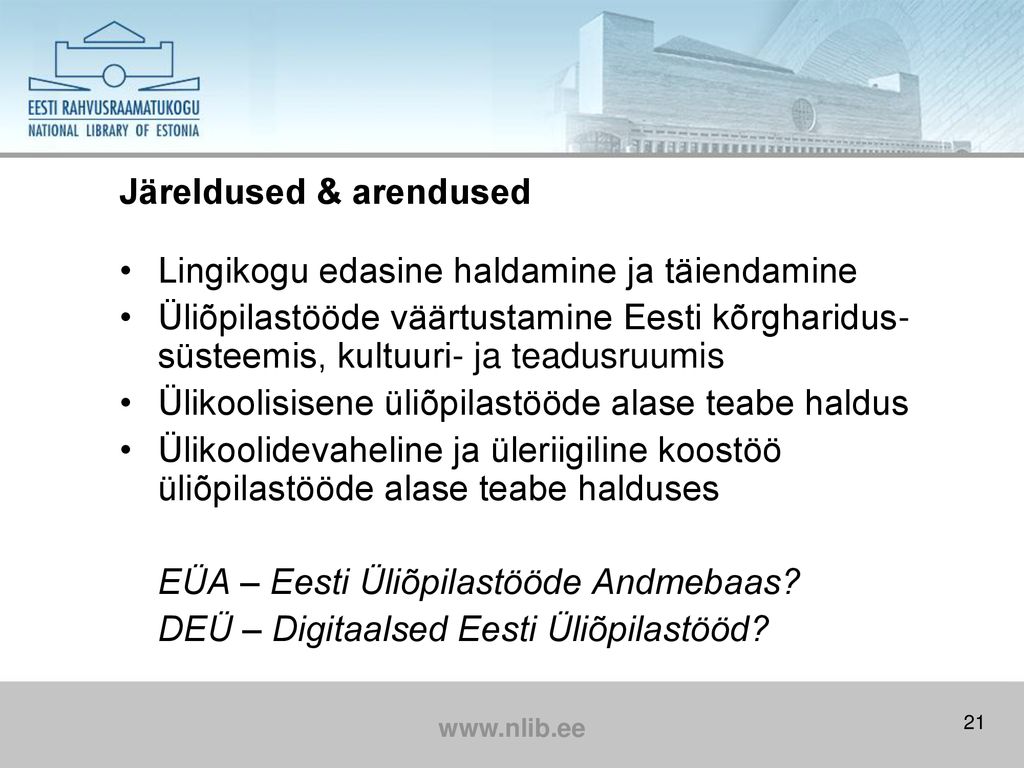 EESTI RAHVUSRAAMATUKOGU
NATIONAL LIBRARY OF ESTONIA

Järeldused & arendused

• Lingikogu edasine haldamine ja täiendamine
• Üliõpilastööde väärtustamine Eesti kõrgharidussüsteemis, kultuuri- ja teadusruumis
• Ülikoolisisene üliõpilastööde alase teabe haldus
• Ülikoolidevaheline ja üleriigiline koostöö üliõpilastööde alase teabe halduses

EÜA – Eesti Üliõpilastööde Andmebaas?
DEÜ – Digitaalsed Eesti Üliõpilastööd?

www.nlib.ee

21